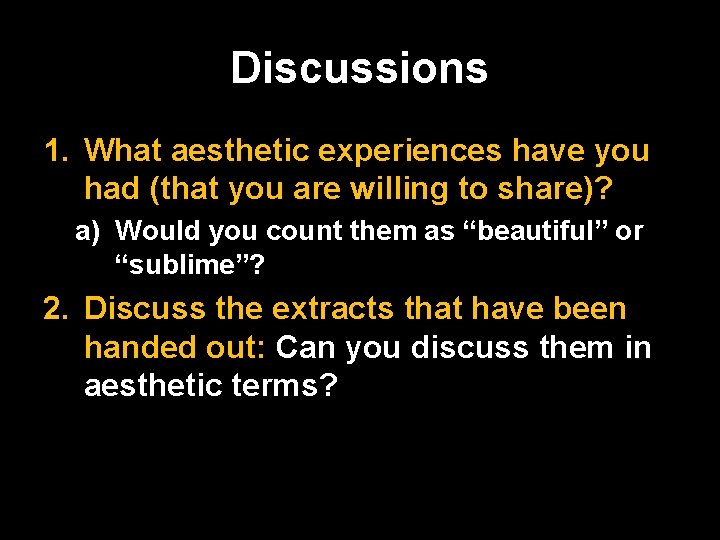 Discussions

1. What aesthetic experiences have you had (that you are willing to share)?

a) Would you count them as “beautiful” or “sublime”?

2. Discuss the extracts that have been handed out: Can you discuss them in aesthetic terms?